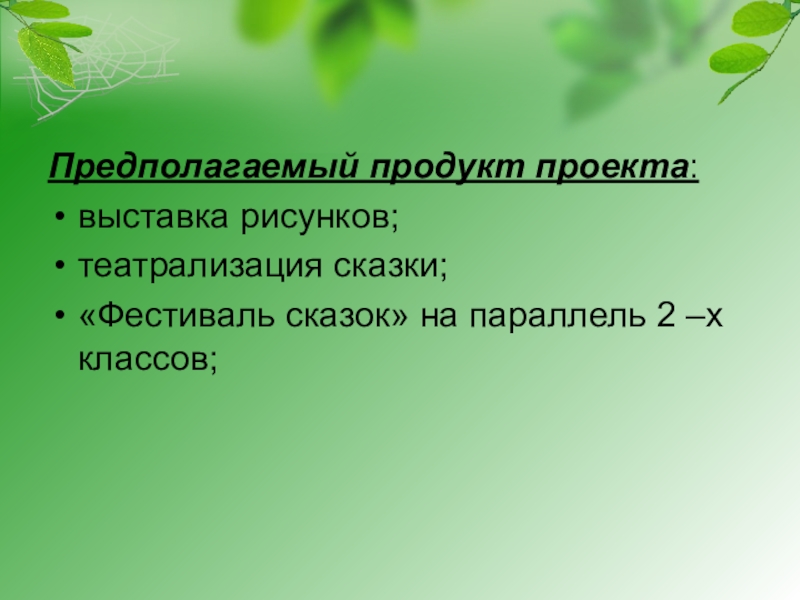 Предполагаемый продукт проекта:

• выставка рисунков;
• театрализация сказки;
• «Фестиваль сказок» на параллель 2 –х классов;